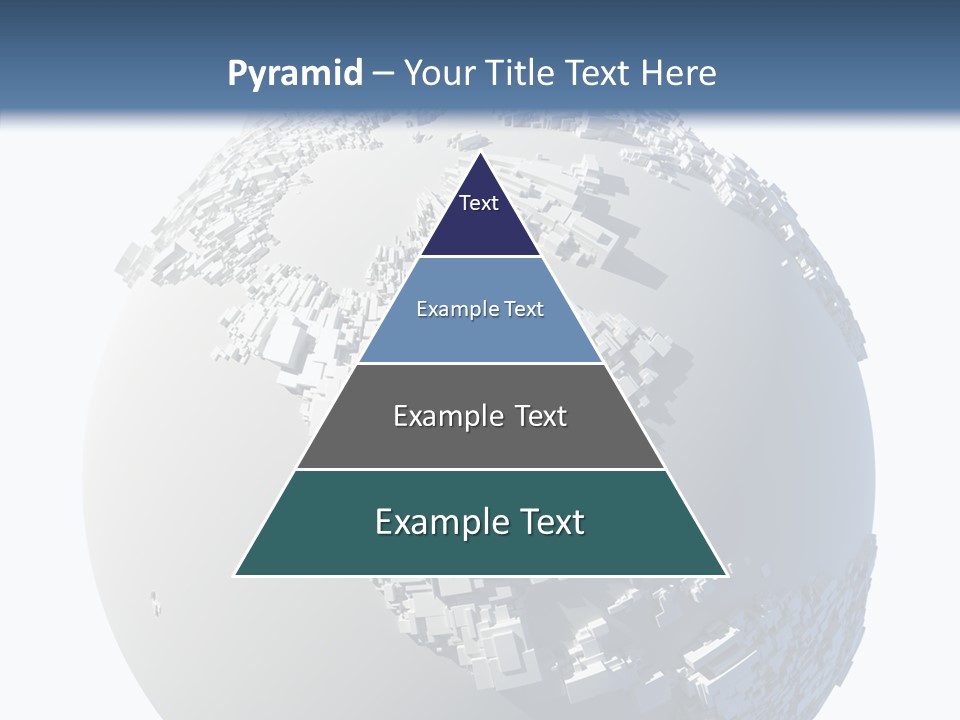 Pyramid – Your Title Text Here

Text

Example Text

Example Text

Example Text